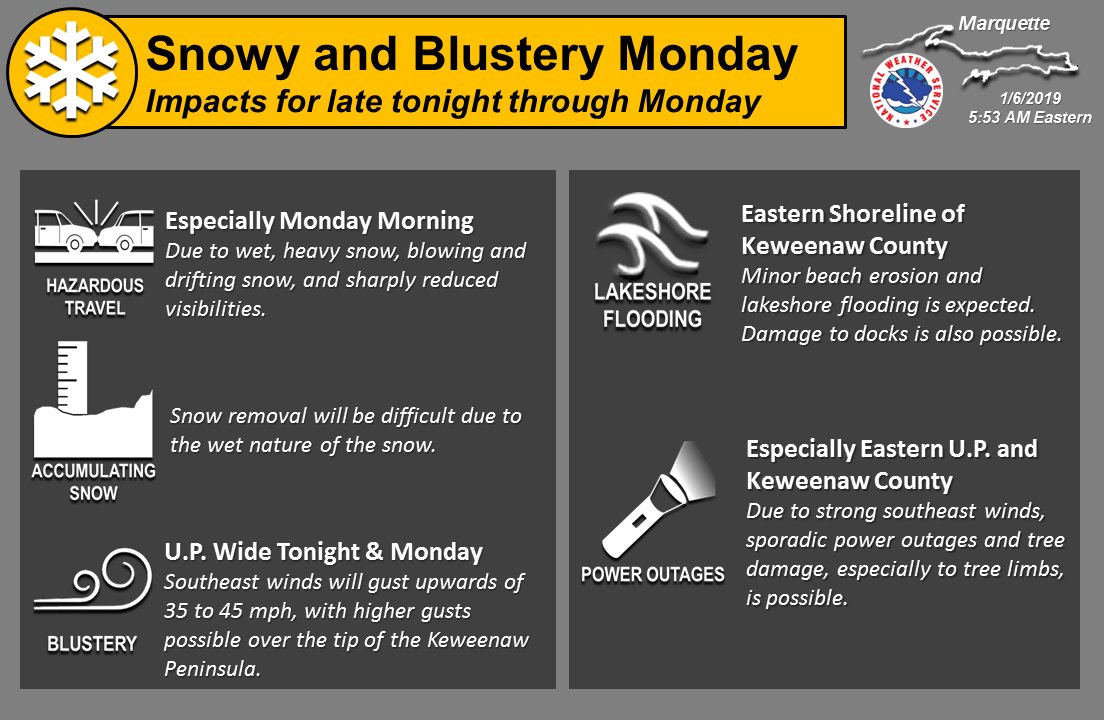 Snowy and Blustery Monday
Impacts for late tonight through Monday

Marquette

NATIONAL WEATHER SERVICE

1/6/2019
5:53 AM Eastern

HAZARDOUS TRAVEL

Especially Monday Morning
Due to wet, heavy snow, blowing and drifting snow, and sharply reduced visibilities.

ACCUMULATING SNOW

Snow removal will be difficult due to the wet nature of the snow.

BLUSTERY

U.P. Wide Tonight & Monday
Southeast winds will gust upwards of 35 to 45 mph, with higher gusts possible over the tip of the Keweenaw Peninsula.

LAKESHORE FLOODING

Eastern Shoreline of Keweenaw County
Minor beach erosion and lakeshore flooding is expected. Damage to docks is also possible.

POWER OUTAGES

Especially Eastern U.P. and Keweenaw County
Due to strong southeast winds, sporadic power outages and tree damage, especially to tree limbs, is possible.